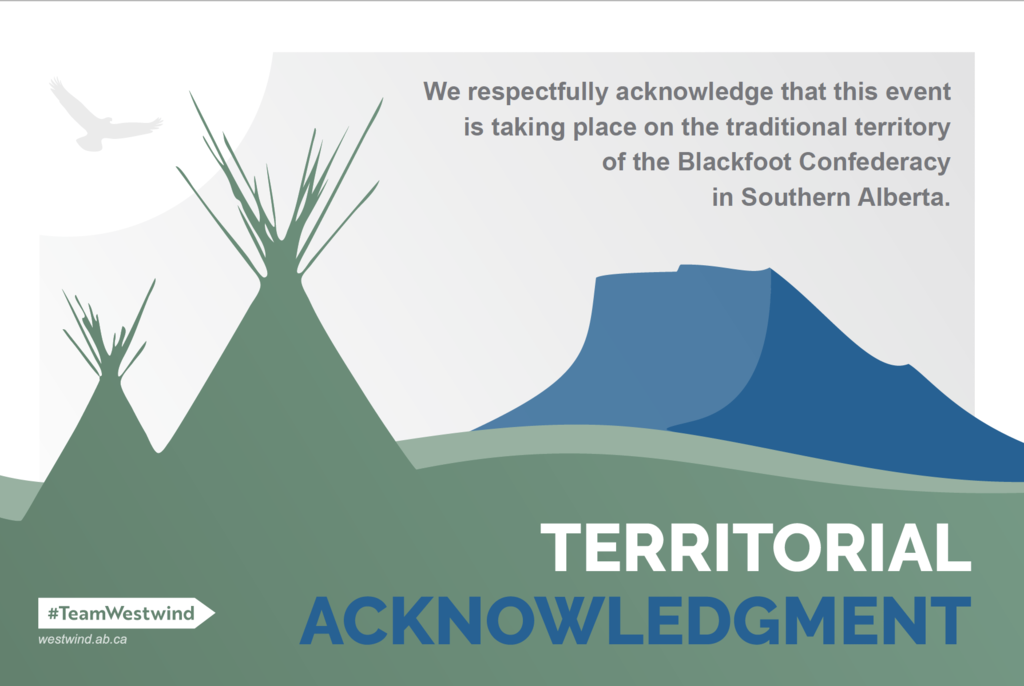 We respectfully acknowledge that this event is taking place on the traditional territory of the Blackfoot Confederacy in Southern Alberta.

TERRITORIAL ACKNOWLEDGMENT

#TeamWestwind
westwind.ab.ca